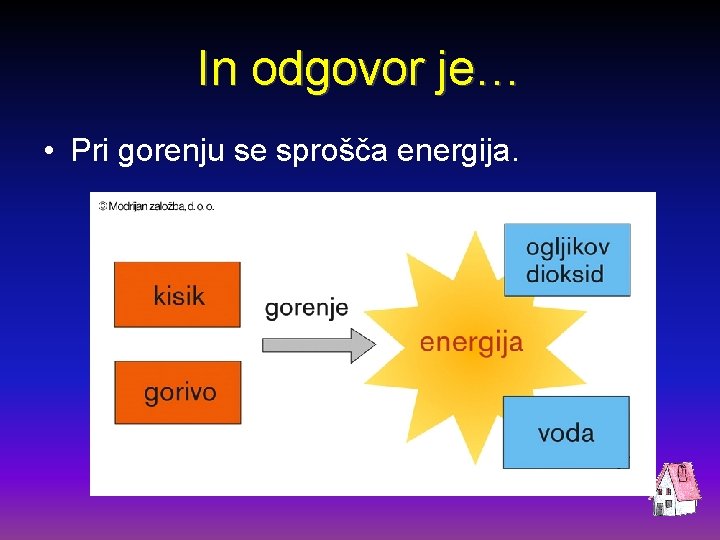 In odgovor je…

• Pri gorenju se sprošča energija.

© Modrijan založba, d. o. o.

kisik

gorivo

gorenje

energija

ogljikov dioksid

voda